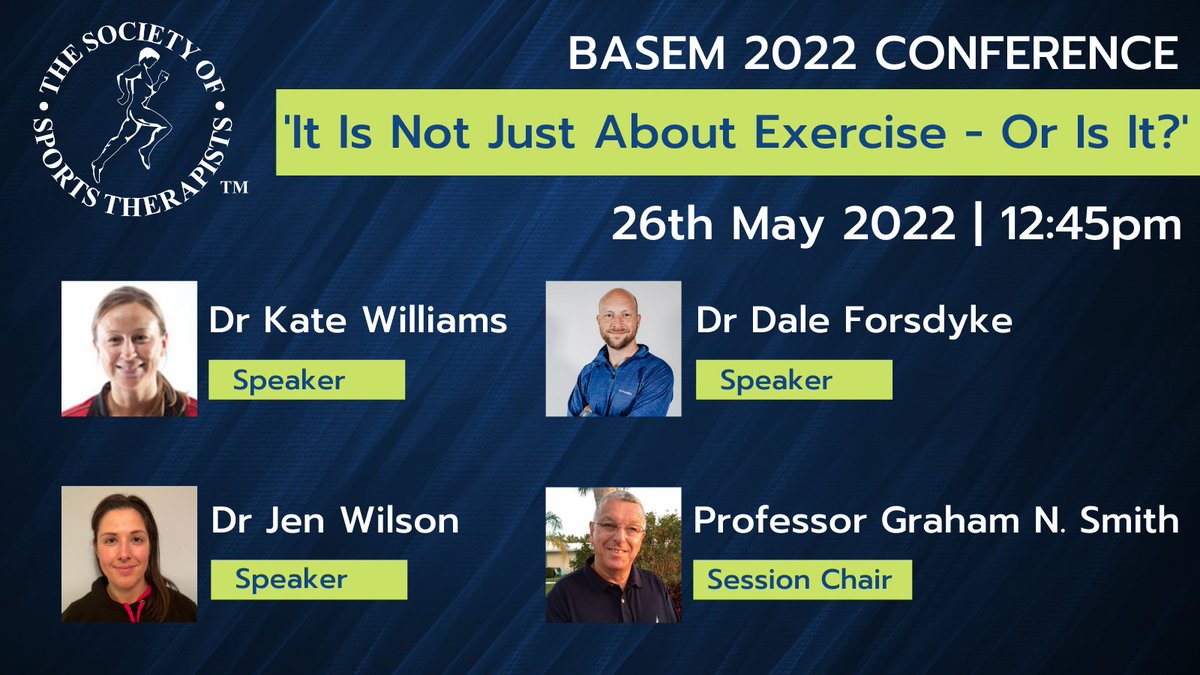 THE SOCIETY OF SPORTS THERAPISTS ™

BASEM 2022 CONFERENCE

'It Is Not Just About Exercise - Or Is It?'

26th May 2022 | 12:45pm

Dr Kate Williams
Speaker

Dr Dale Forsdyke
Speaker

Dr Jen Wilson
Speaker

Professor Graham N. Smith
Session Chair